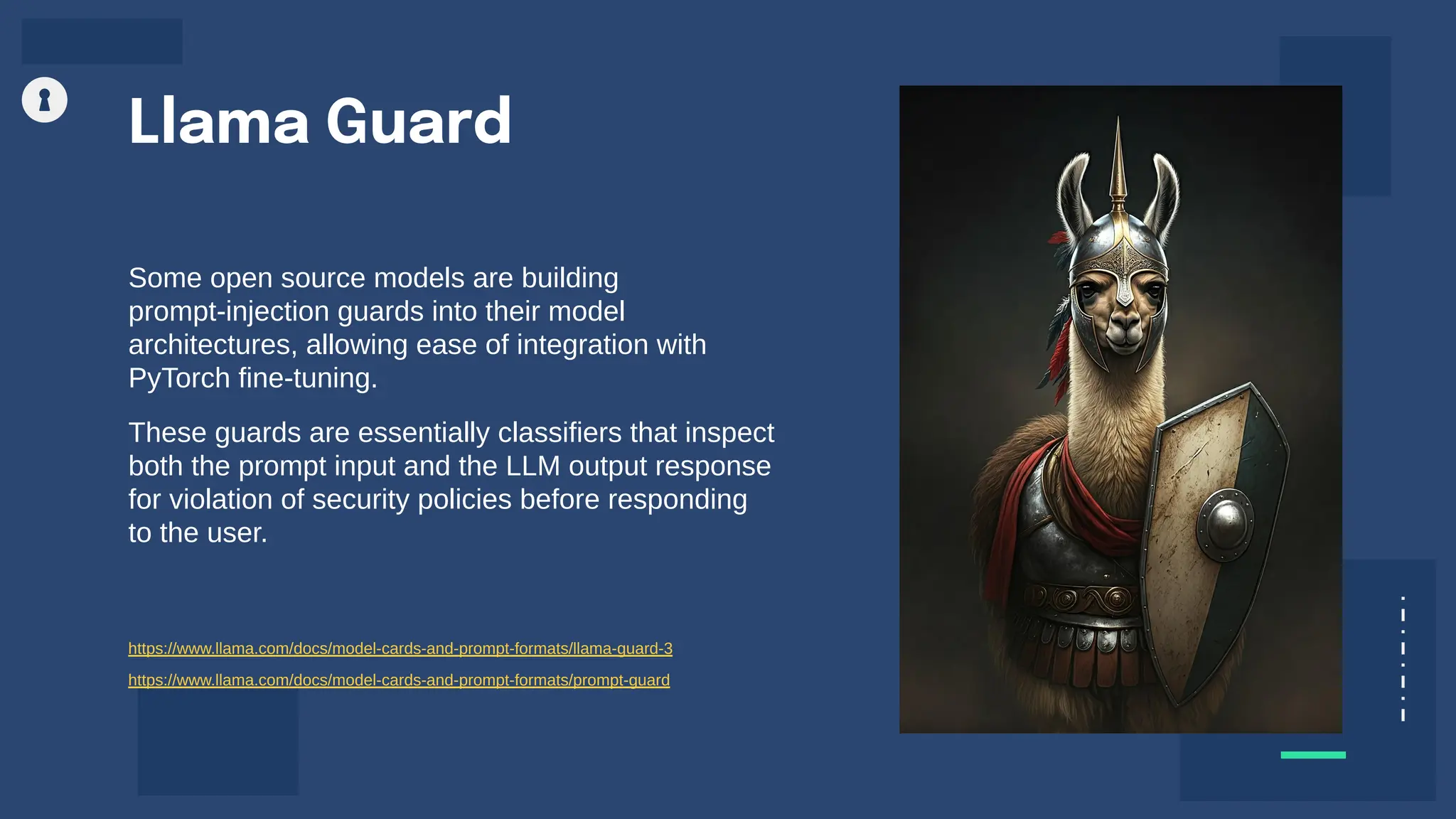 Llama Guard

Some open source models are building prompt-injection guards into their model architectures, allowing ease of integration with PyTorch fine-tuning.

These guards are essentially classifiers that inspect both the prompt input and the LLM output response for violation of security policies before responding to the user.

https://www.llama.com/docs/model-cards-and-prompt-formats/llama-guard-3

https://www.llama.com/docs/model-cards-and-prompt-formats/prompt-guard